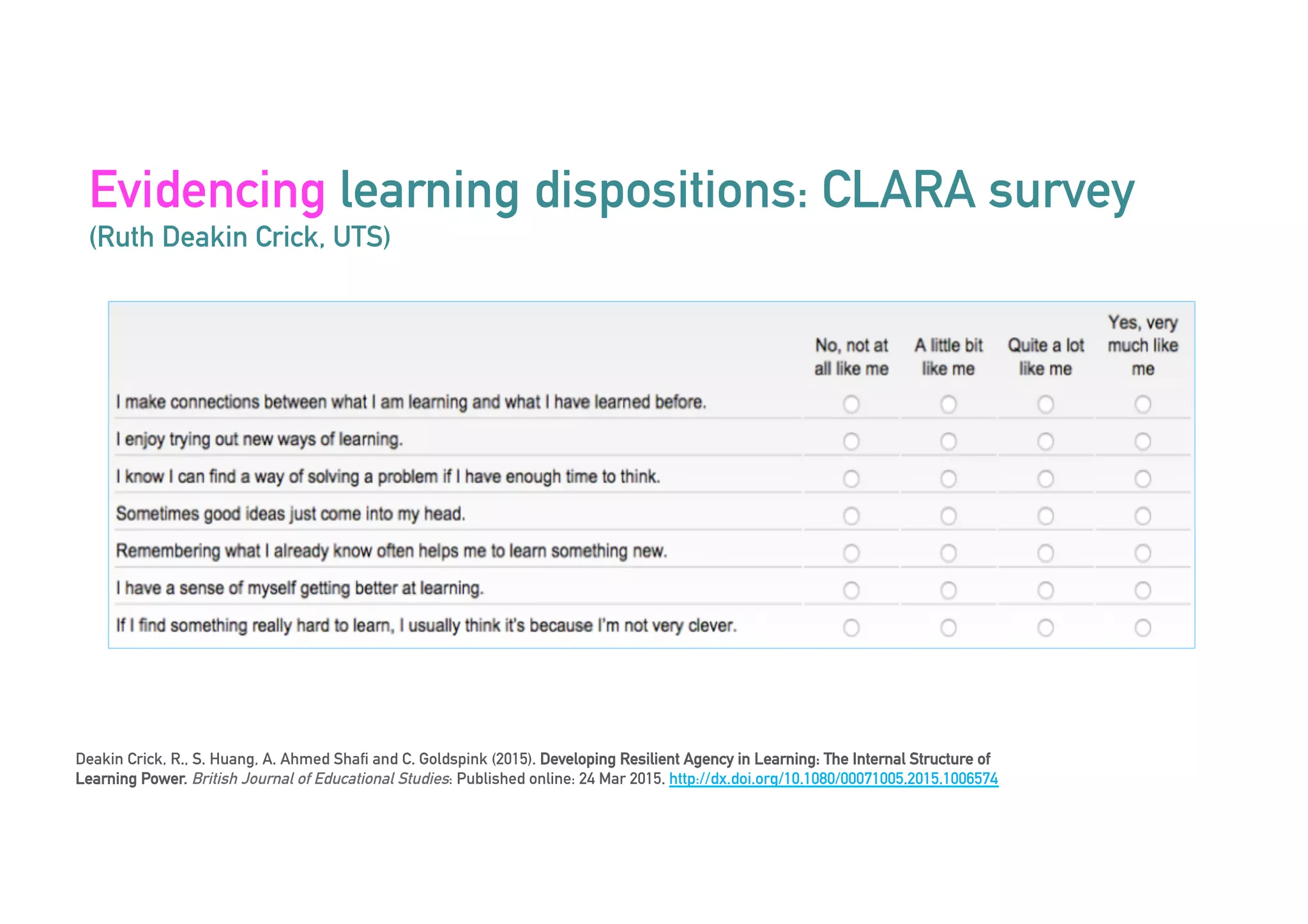 Evidencing learning dispositions: CLARA survey
(Ruth Deakin Crick, UTS)

| | No, not at all like me | A little bit like me | Quite a lot like me | Yes, very much like me |
|---|---|---|---|---|
| I make connections between what I am learning and what I have learned before. | | | | |
| I enjoy trying out new ways of learning. | | | | |
| I know I can find a way of solving a problem if I have enough time to think. | | | | |
| Sometimes good ideas just come into my head. | | | | |
| Remembering what I already know often helps me to learn something new. | | | | |
| I have a sense of myself getting better at learning. | | | | |
| If I find something really hard to learn, I usually think it's because I'm not very clever. | | | | |

Deakin Crick, R., S. Huang, A. Ahmed Shafi and C. Goldspink (2015). Developing Resilient Agency in Learning: The Internal Structure of Learning Power. British Journal of Educational Studies: Published online: 24 Mar 2015. http://dx.doi.org/10.1080/00071005.2015.1006574